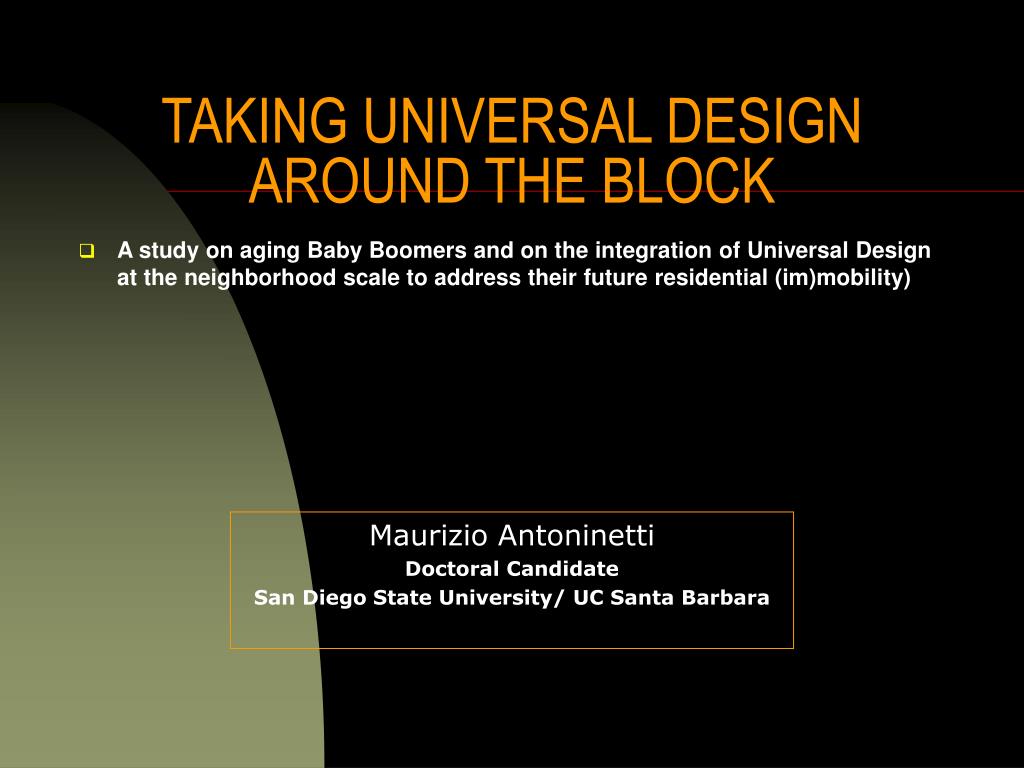 TAKING UNIVERSAL DESIGN AROUND THE BLOCK

A study on aging Baby Boomers and on the integration of Universal Design at the neighborhood scale to address their future residential (im)mobility)

Maurizio Antoninetti
Doctoral Candidate
San Diego State University/ UC Santa Barbara